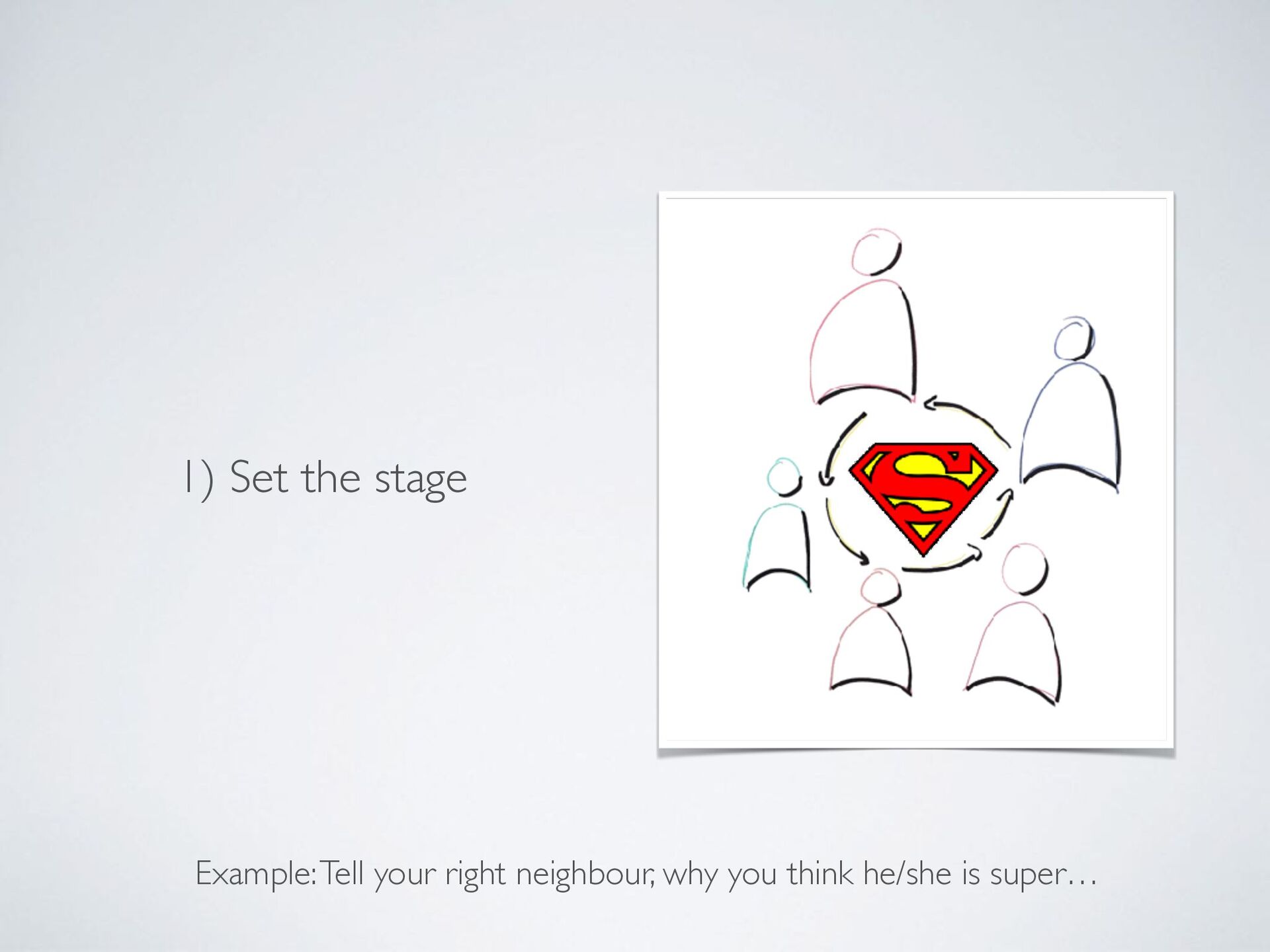 1) Set the stage

S

Example: Tell your right neighbour, why you think he/she is super…